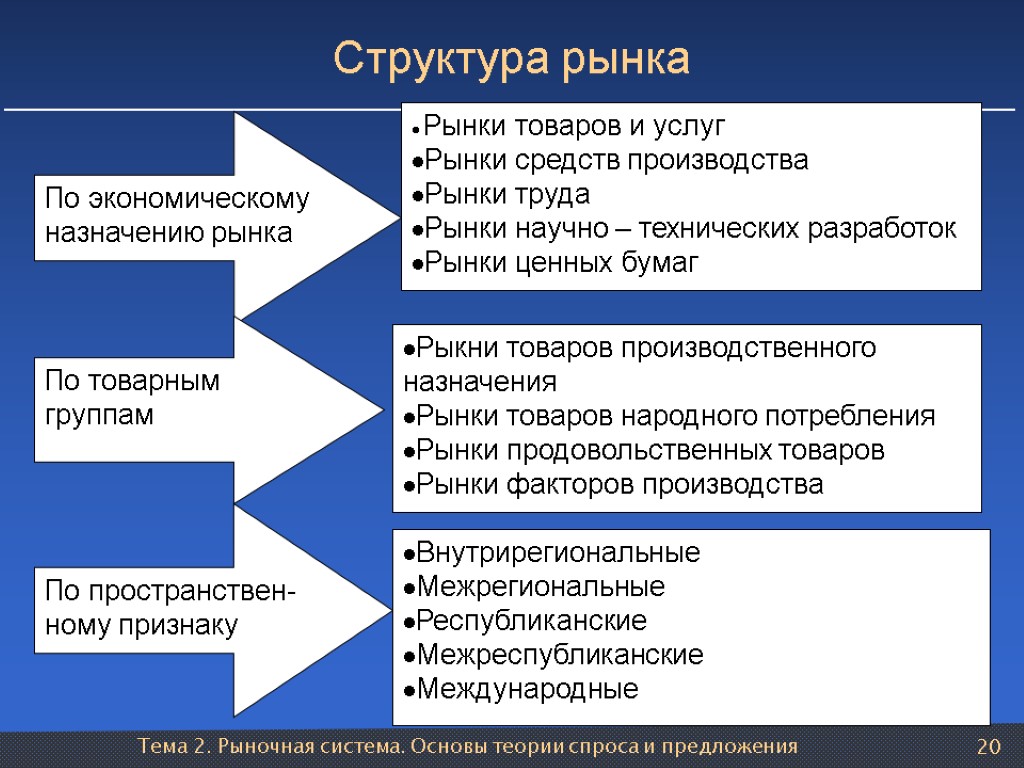 Структура рынка

По экономическому назначению рынка

•Рынки товаров и услуг
•Рынки средств производства
•Рынки труда
•Рынки научно – технических разработок
•Рынки ценных бумаг

По товарным группам

•Рыкни товаров производственного назначения
•Рынки товаров народного потребления
•Рынки продовольственных товаров
•Рынки факторов производства

По пространственному признаку

•Внутрирегиональные
•Межрегиональные
•Республиканские
•Межреспубликанские
•Международные

Тема 2. Рыночная система. Основы теории спроса и предложения

20